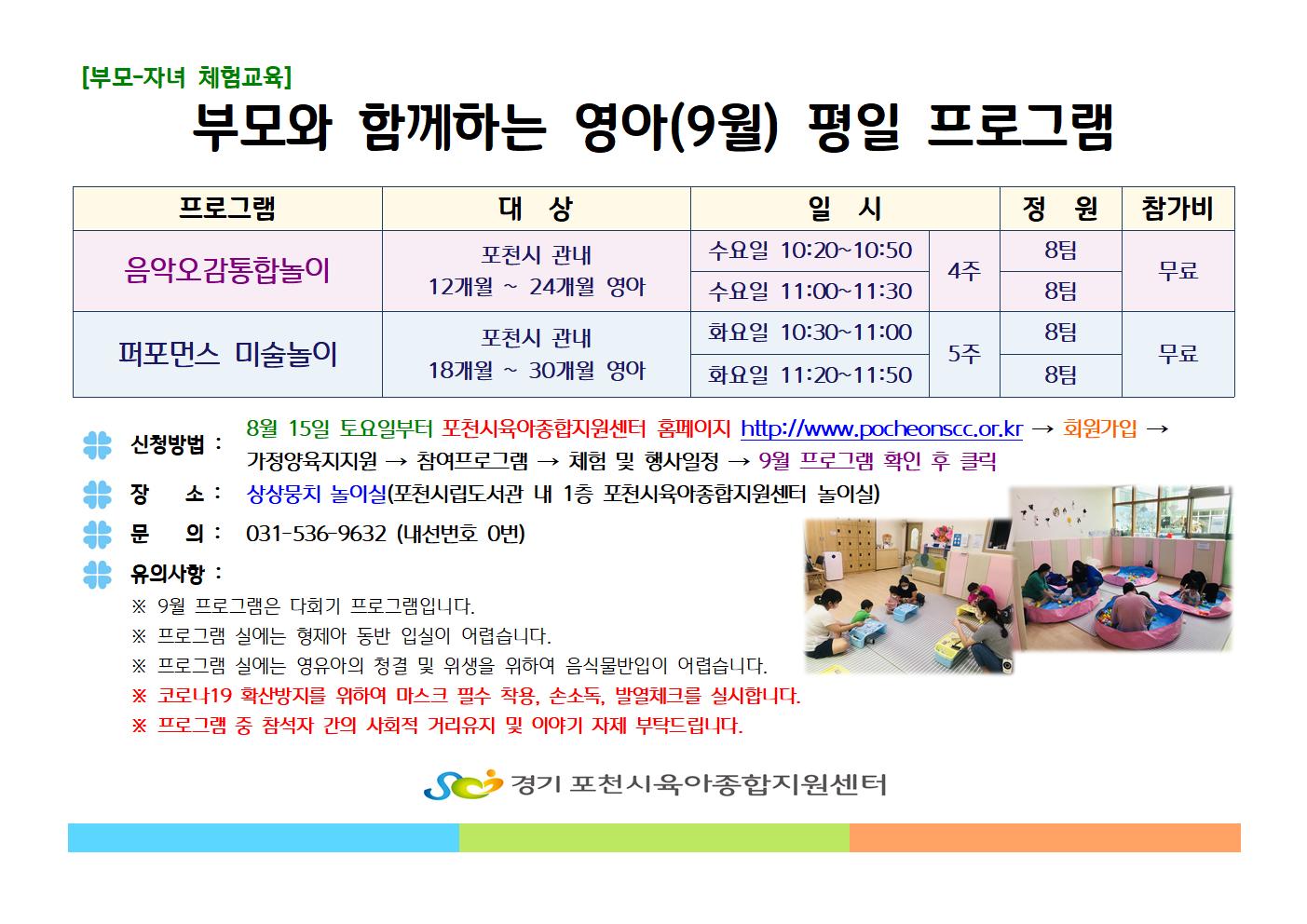 [부모-자녀 체험교육]

부모와 함께하는 영아(9월) 평일 프로그램

| 프로그램 | 대 상 | 일 시 | | 정 원 | 참가비 |
|---|---|---|---|---|---|
| 음악오감통합놀이 | 포천시 관내 12개월 ~ 24개월 영아 | 수요일 10:20~10:50 | 4주 | 8팀 | 무료 |
| | | 수요일 11:00~11:30 | | 8팀 | |
| 퍼포먼스 미술놀이 | 포천시 관내 18개월 ~ 30개월 영아 | 화요일 10:30~11:00 | 5주 | 8팀 | 무료 |
| | | 화요일 11:20~11:50 | | 8팀 | |

신청방법 : 8월 15일 토요일부터 포천시육아종합지원센터 홈페이지 http://www.pocheonscc.or.kr → 회원가입 → 가정양육지지원 → 참여프로그램 → 체험 및 행사일정 → 9월 프로그램 확인 후 클릭

장 소 : 상상뭉치 놀이실(포천시립도서관 내 1층 포천시육아종합지원센터 놀이실)

문 의 : 031-536-9632 (내선번호 0번)

유의사항 :
※ 9월 프로그램은 다회기 프로그램입니다.
※ 프로그램 실에는 형제아 동반 입실이 어렵습니다.
※ 프로그램 실에는 영유아의 청결 및 위생을 위하여 음식물반입이 어렵습니다.
※ 코로나19 확산방지를 위하여 마스크 필수 착용, 손소독, 발열체크를 실시합니다.
※ 프로그램 중 참석자 간의 사회적 거리유지 및 이야기 자제 부탁드립니다.

경기 포천시육아종합지원센터